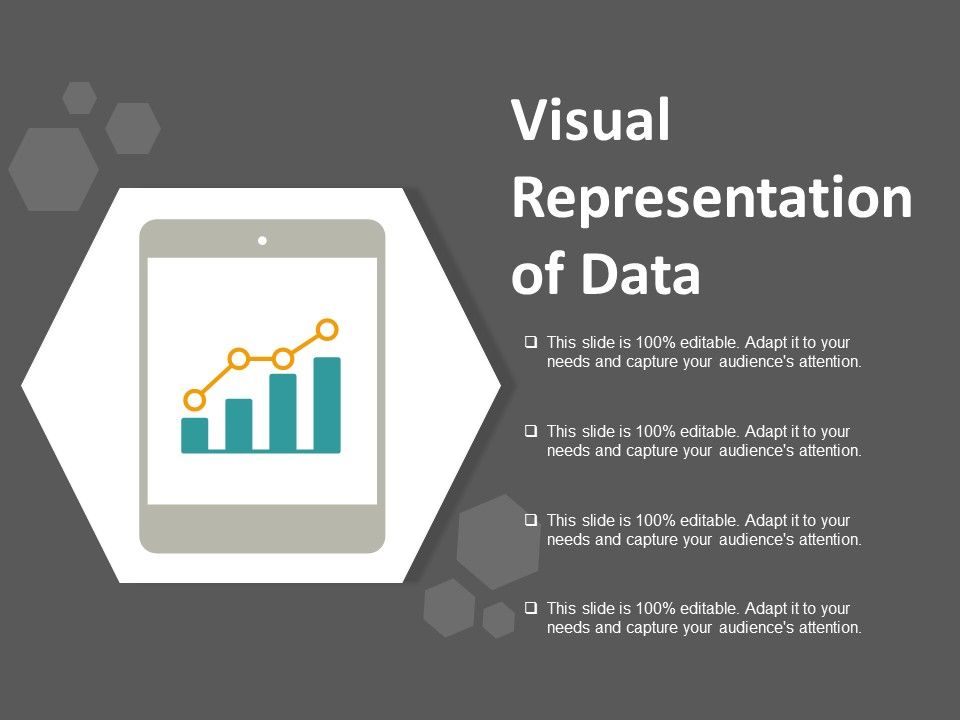 Visual Representation of Data

❑ This slide is 100% editable. Adapt it to your needs and capture your audience's attention.

❑ This slide is 100% editable. Adapt it to your needs and capture your audience's attention.

❑ This slide is 100% editable. Adapt it to your needs and capture your audience's attention.

❑ This slide is 100% editable. Adapt it to your needs and capture your audience's attention.